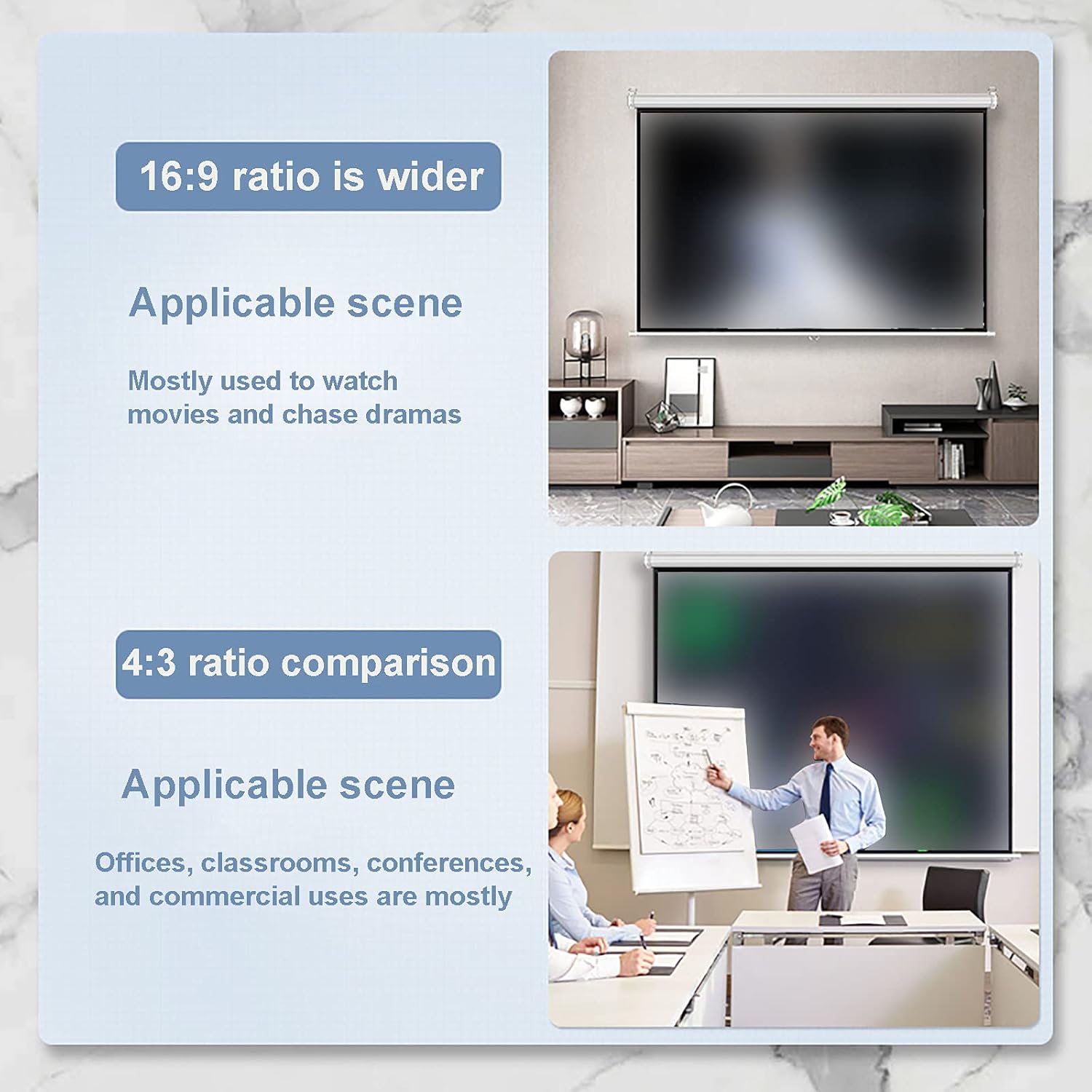 16:9 ratio is wider

Applicable scene

Mostly used to watch movies and chase dramas

4:3 ratio comparison

Applicable scene

Offices, classrooms, conferences, and commercial uses are mostly